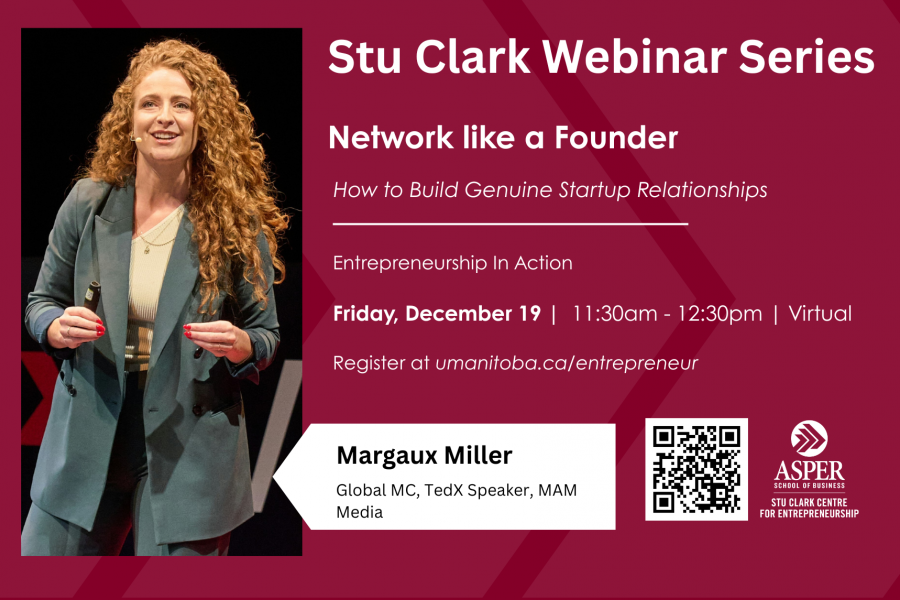 Stu Clark Webinar Series

Network like a Founder

How to Build Genuine Startup Relationships

Entrepreneurship In Action

Friday, December 19 | 11:30am - 12:30pm | Virtual

Register at umanitoba.ca/entrepreneur

Margaux Miller

Global MC, TedX Speaker, MAM Media

ASPER
SCHOOL OF BUSINESS
STU CLARK CENTRE FOR ENTREPRENEURSHIP